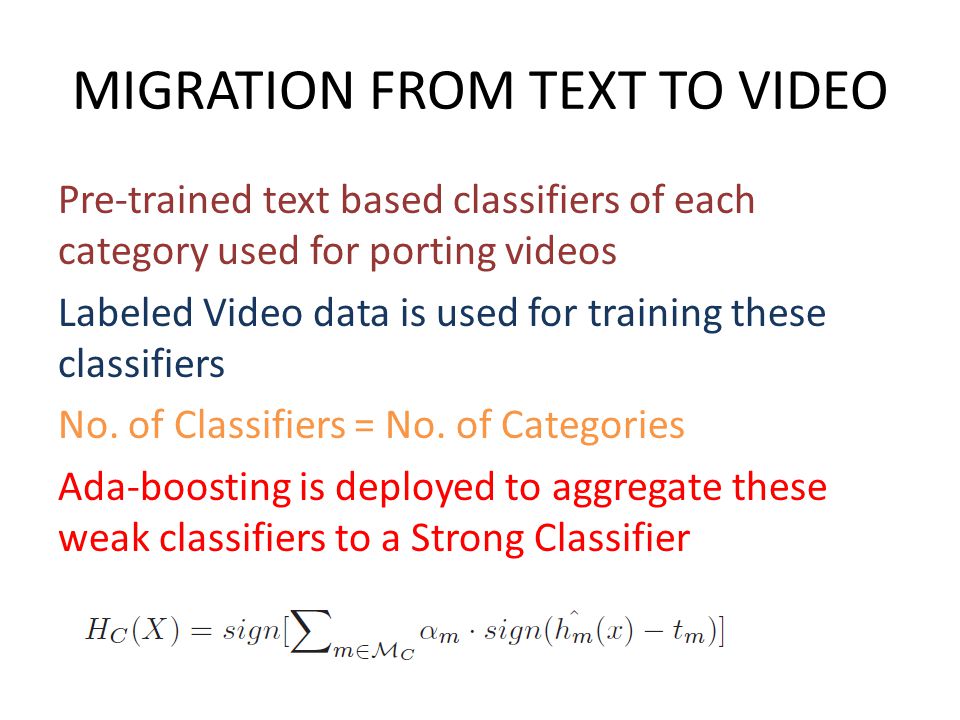 MIGRATION FROM TEXT TO VIDEO

Pre-trained text based classifiers of each category used for porting videos

Labeled Video data is used for training these classifiers

No. of Classifiers = No. of Categories

Ada-boosting is deployed to aggregate these weak classifiers to a Strong Classifier

$H_C(X) = sign[\sum_{m \in \mathcal{M}_C} \alpha_m \cdot sign(\hat{h_m}(x) - t_m)]$